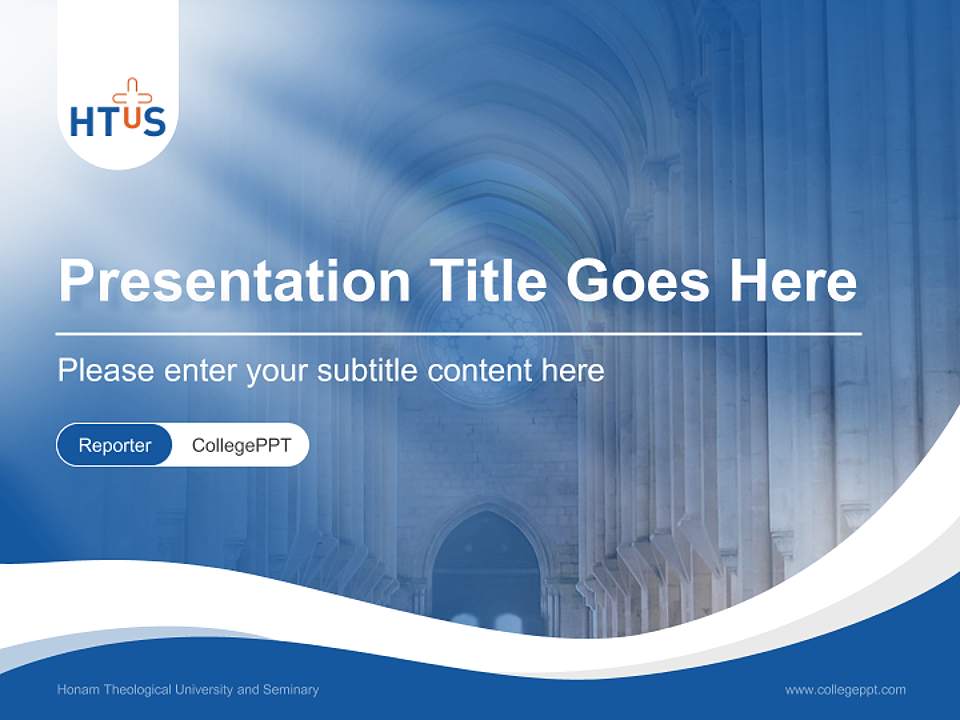 HTUS

Presentation Title Goes Here

Please enter your subtitle content here

Reporter CollegePPT

Honam Theological University and Seminary

www.collegeppt.com